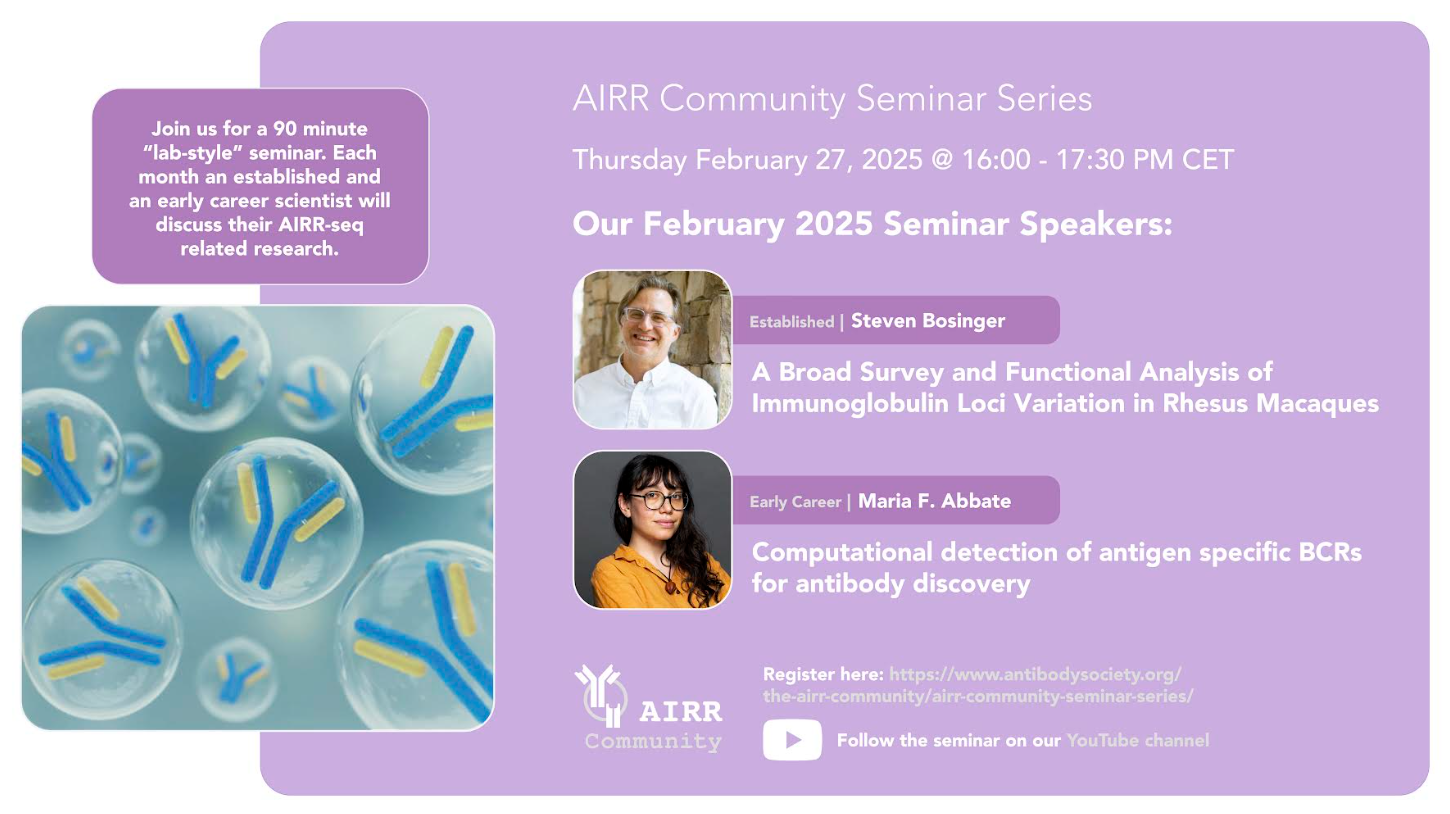 Join us for a 90 minute "lab-style" seminar. Each month an established and an early career scientist will discuss their AIRR-seq related research.

AIRR Community Seminar Series

Thursday February 27, 2025 @ 16:00 - 17:30 PM CET

Our February 2025 Seminar Speakers:

Established | Steven Bosinger

A Broad Survey and Functional Analysis of Immunoglobulin Loci Variation in Rhesus Macaques

Early Career | Maria F. Abbate

Computational detection of antigen specific BCRs for antibody discovery

AIRR Community

Register here: https://www.antibodysociety.org/the-airr-community/airr-community-seminar-series/

Follow the seminar on our YouTube channel